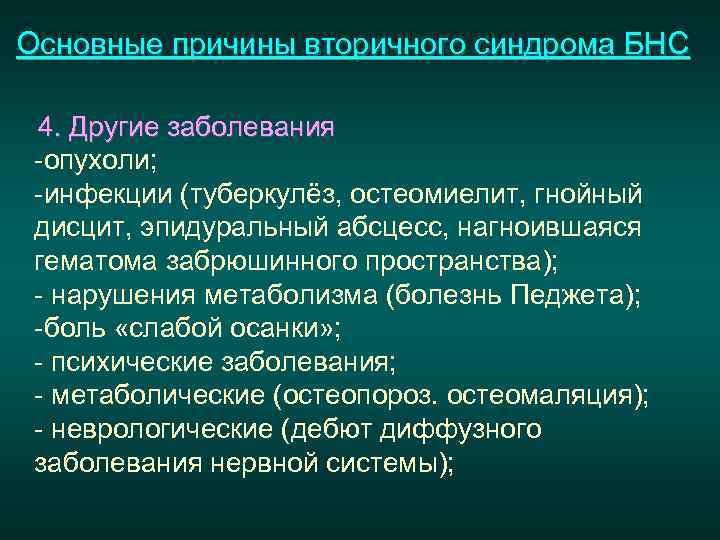 Основные причины вторичного синдрома БНС

4. Другие заболевания
-опухоли;
-инфекции (туберкулёз, остеомиелит, гнойный дисцит, эпидуральный абсцесс, нагноившаяся гематома забрюшинного пространства);
- нарушения метаболизма (болезнь Педжета);
-боль «слабой осанки»;
- психические заболевания;
- метаболические (остеопороз. остеомаляция);
- неврологические (дебют диффузного заболевания нервной системы);